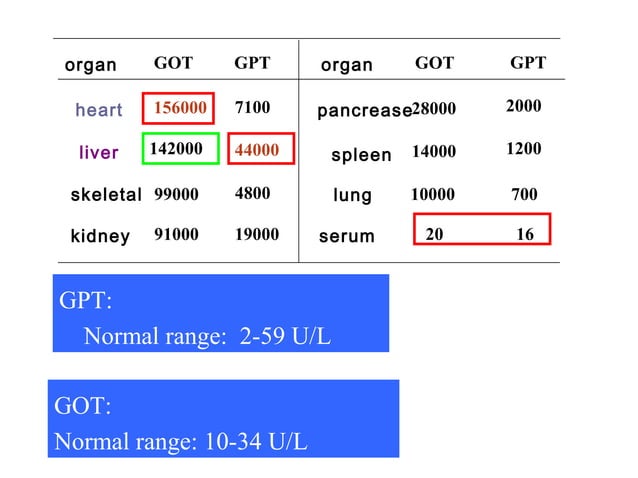 | organ | GOT | GPT | organ | GOT | GPT |
|---|---|---|---|---|---|
| heart | 156000 | 7100 | pancrease | 28000 | 2000 |
| liver | 142000 | 44000 | spleen | 14000 | 1200 |
| skeletal | 99000 | 4800 | lung | 10000 | 700 |
| kidney | 91000 | 19000 | serum | 20 | 16 |

GPT:
Normal range: 2-59 U/L

GOT:
Normal range: 10-34 U/L